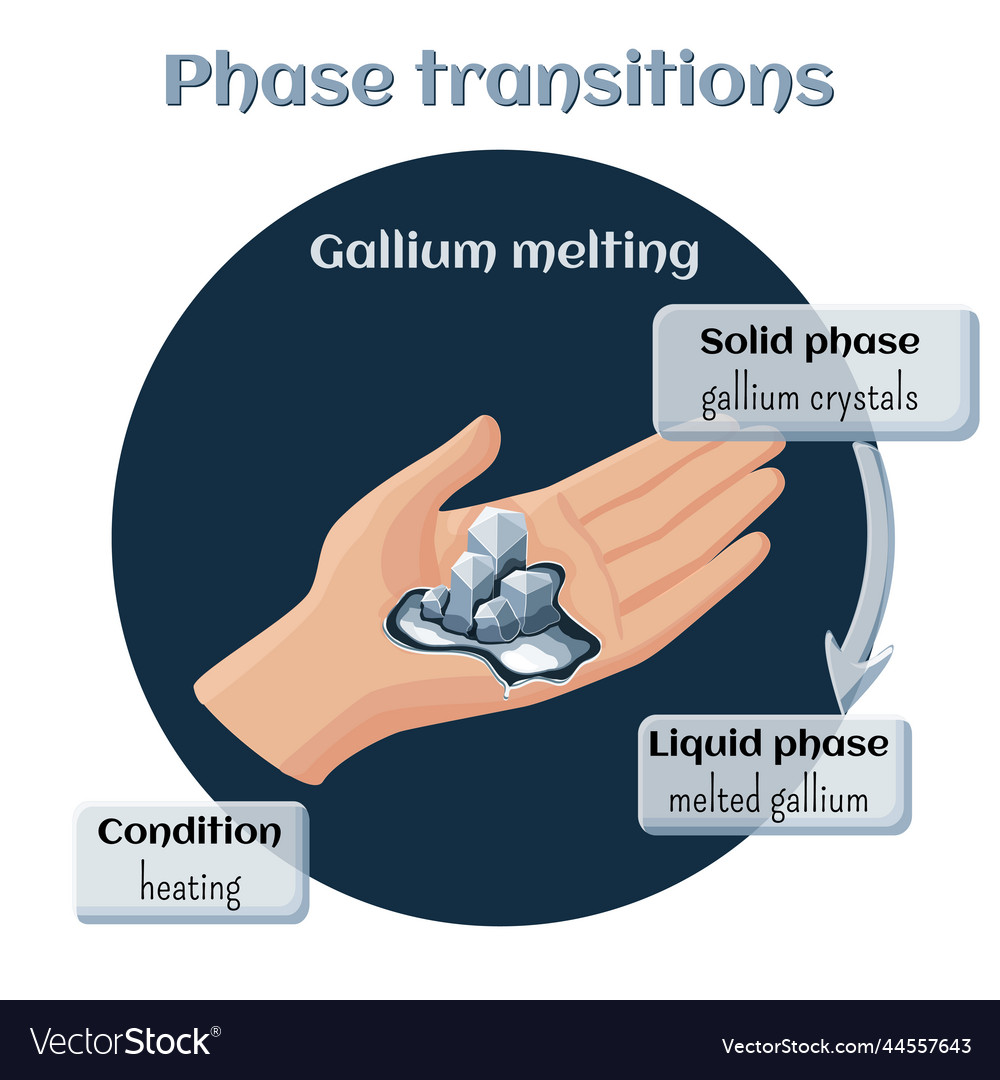 Phase transitions

Gallium melting

Solid phase
gallium crystals

Liquid phase
melted gallium

Condition
heating

VectorStock®

VectorStock.com/44557643